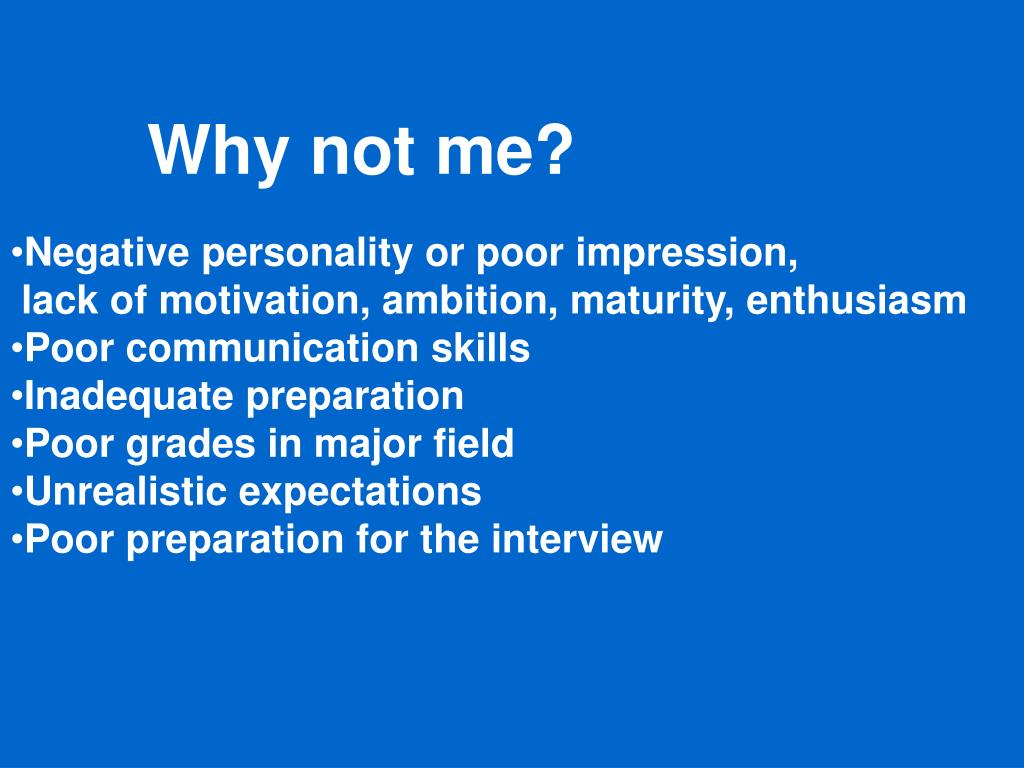 Why not me?

•Negative personality or poor impression, lack of motivation, ambition, maturity, enthusiasm
•Poor communication skills
•Inadequate preparation
•Poor grades in major field
•Unrealistic expectations
•Poor preparation for the interview